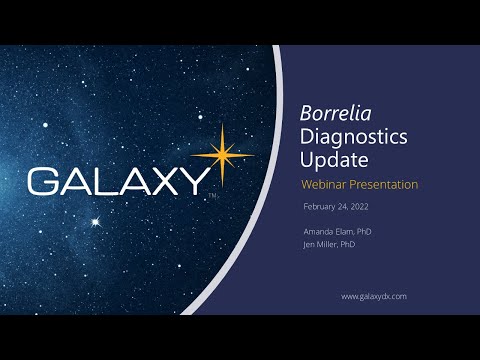 GALAXY™

Borrelia Diagnostics Update

Webinar Presentation

February 24, 2022

Amanda Elam, PhD
Jen Miller, PhD

www.galaxydx.com